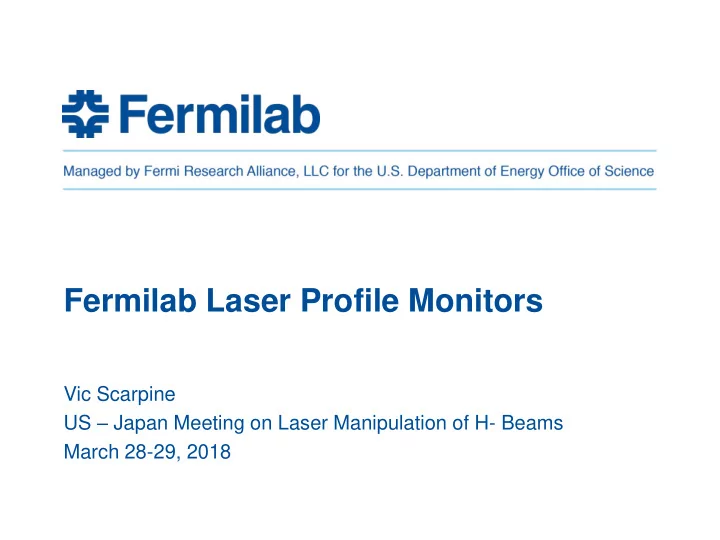 Fermilab

Managed by Fermi Research Alliance, LLC for the U.S. Department of Energy Office of Science

Fermilab Laser Profile Monitors

Vic Scarpine
US – Japan Meeting on Laser Manipulation of H- Beams
March 28-29, 2018